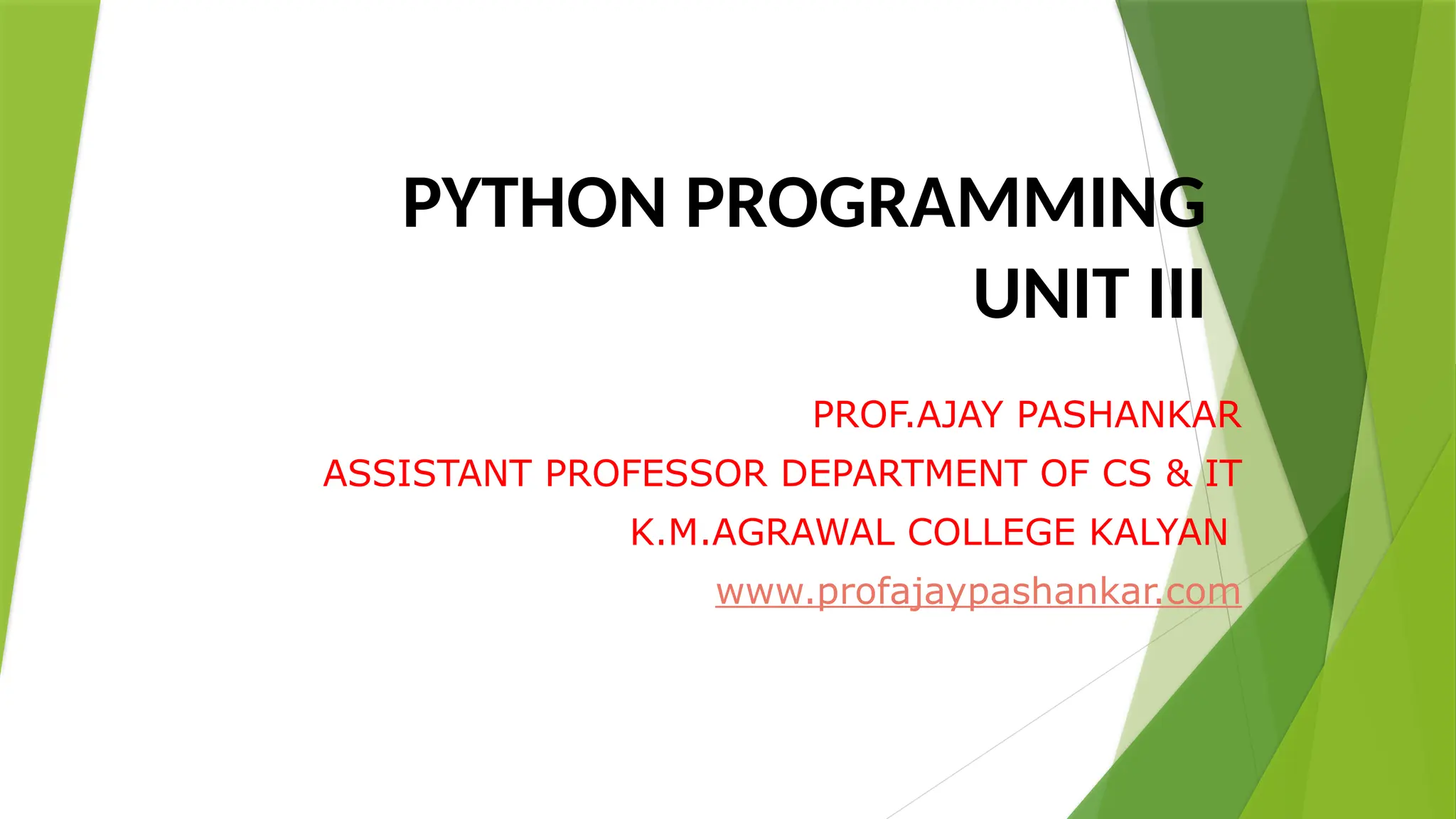 PYTHON PROGRAMMING
UNIT III

PROF.AJAY PASHANKAR
ASSISTANT PROFESSOR DEPARTMENT OF CS & IT
K.M.AGRAWAL COLLEGE KALYAN
www.profajaypashankar.com